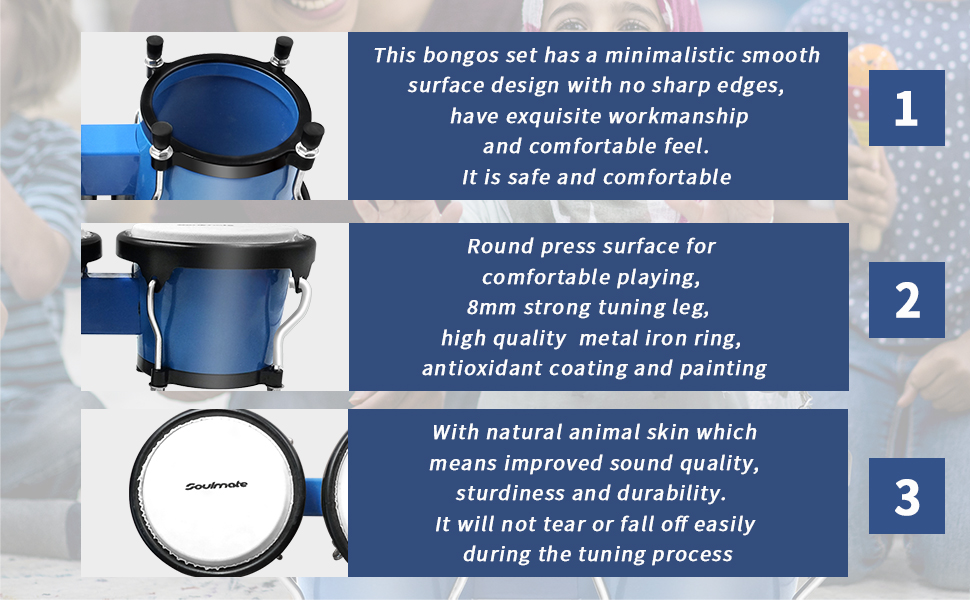 This bongos set has a minimalistic smooth surface design with no sharp edges, have exquisite workmanship and comfortable feel. It is safe and comfortable

1

Round press surface for comfortable playing, 8mm strong tuning leg, high quality metal iron ring, antioxidant coating and painting

2

Soulmate

With natural animal skin which means improved sound quality, sturdiness and durability. It will not tear or fall off easily during the tuning process

3